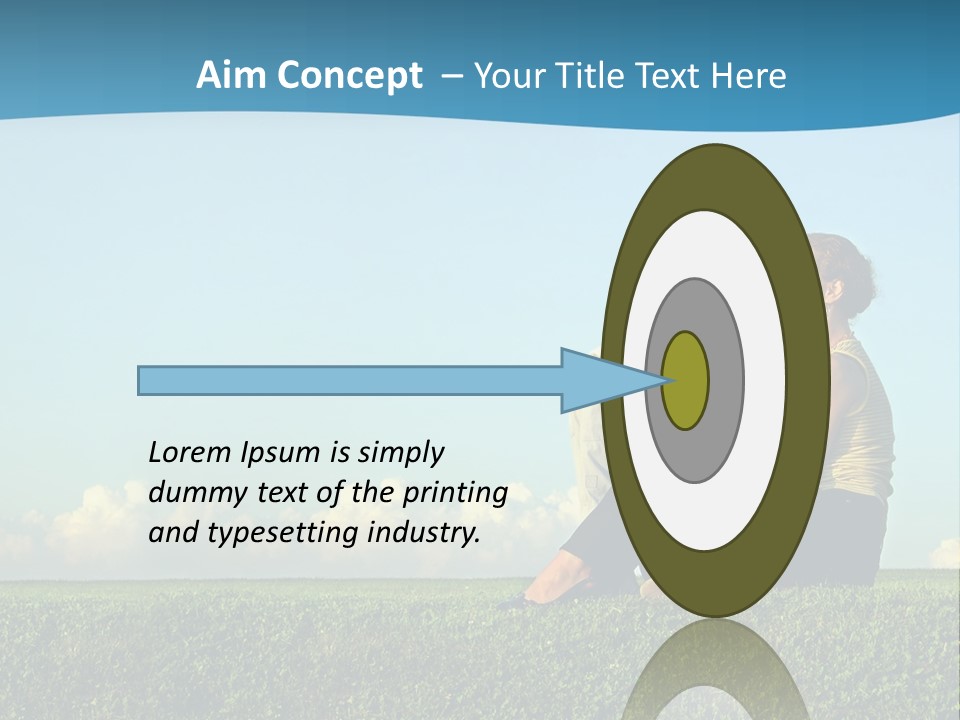 Aim Concept – Your Title Text Here

Lorem Ipsum is simply dummy text of the printing and typesetting industry.